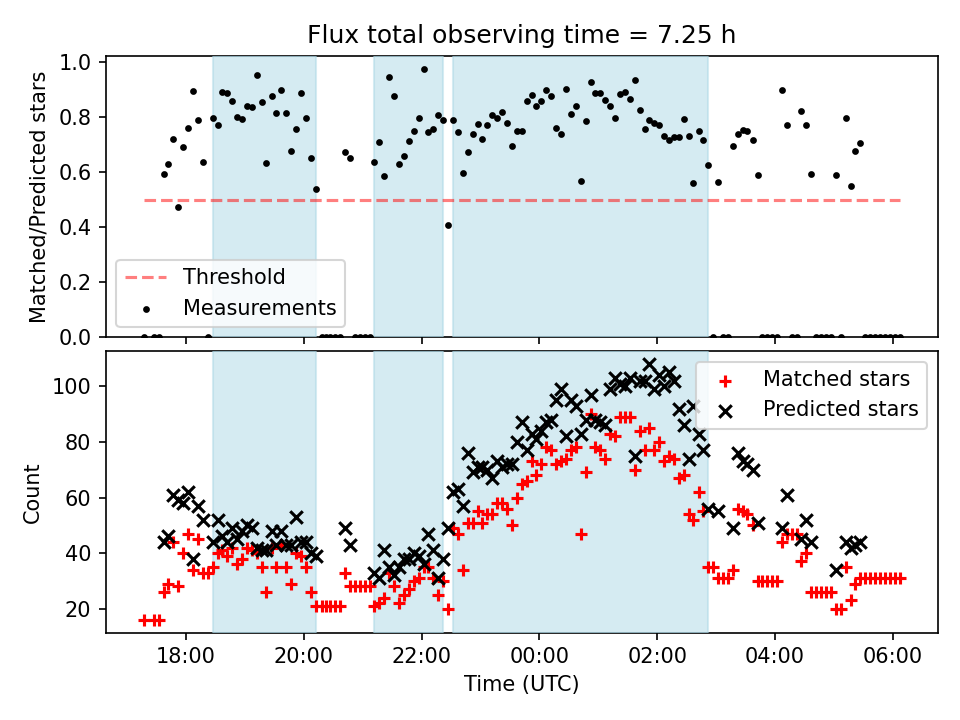 Flux total observing time = 7.25 h

Matched/Predicted stars

1.0
0.8
0.6
0.4
0.2
0.0

Threshold
Measurements

Count

100
80
60
40
20

Matched stars
Predicted stars

18:00
20:00
22:00
00:00
02:00
04:00
06:00

Time (UTC)